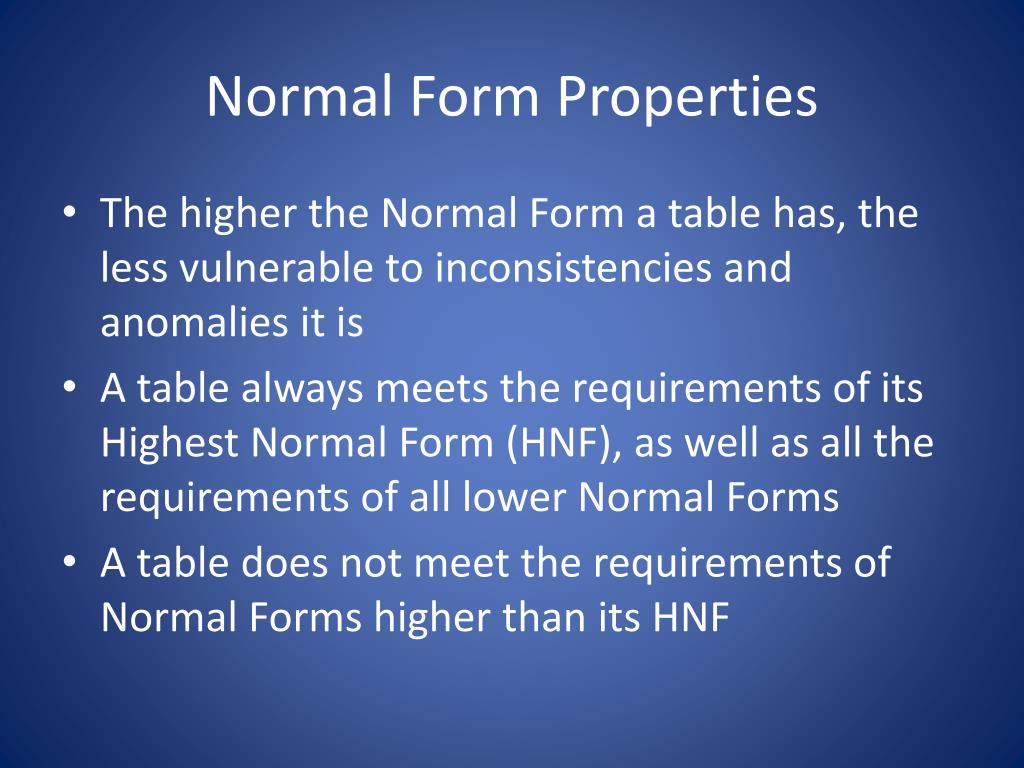 Normal Form Properties

• The higher the Normal Form a table has, the less vulnerable to inconsistencies and anomalies it is
• A table always meets the requirements of its Highest Normal Form (HNF), as well as all the requirements of all lower Normal Forms
• A table does not meet the requirements of Normal Forms higher than its HNF